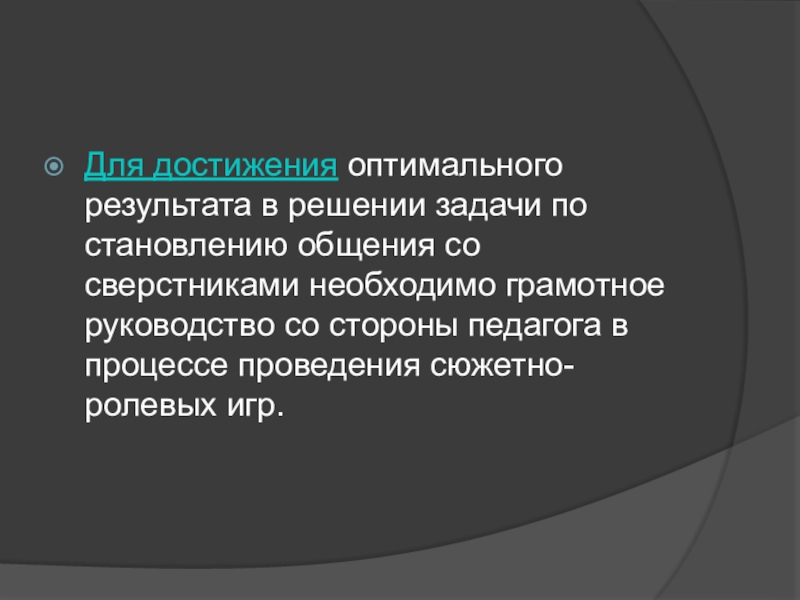 Для достижения оптимального результата в решении задачи по становлению общения со сверстниками необходимо грамотное руководство со стороны педагога в процессе проведения сюжетно-ролевых игр.